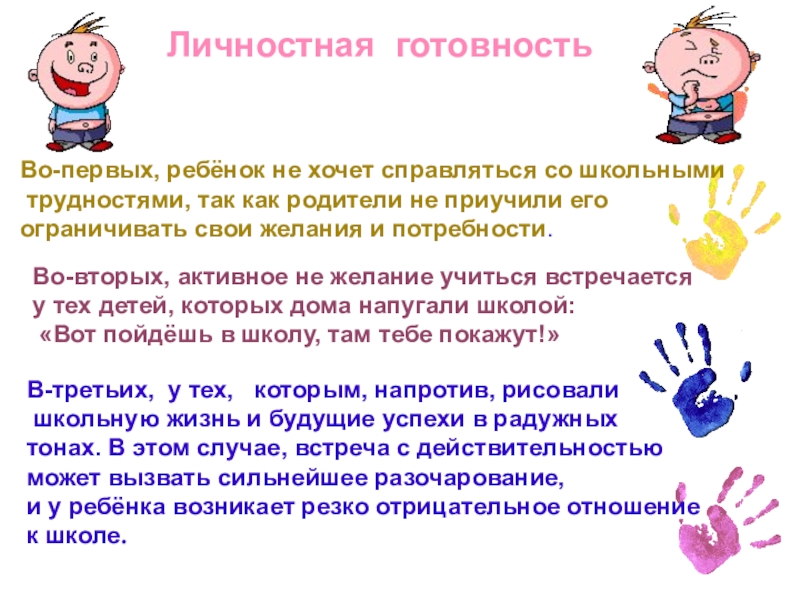 Личностная готовность

Во-первых, ребёнок не хочет справляться со школьными трудностями, так как родители не приучили его ограничивать свои желания и потребности.

Во-вторых, активное не желание учиться встречается у тех детей, которых дома напугали школой: «Вот пойдёшь в школу, там тебе покажут!»

В-третьих, у тех, которым, напротив, рисовали школьную жизнь и будущие успехи в радужных тонах. В этом случае, встреча с действительностью может вызвать сильнейшее разочарование, и у ребёнка возникает резко отрицательное отношение к школе.